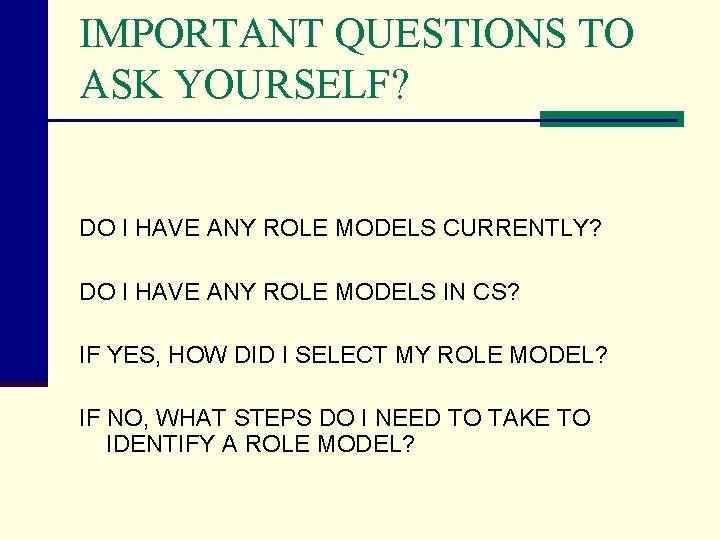 IMPORTANT QUESTIONS TO ASK YOURSELF?

DO I HAVE ANY ROLE MODELS CURRENTLY?

DO I HAVE ANY ROLE MODELS IN CS?

IF YES, HOW DID I SELECT MY ROLE MODEL?

IF NO, WHAT STEPS DO I NEED TO TAKE TO IDENTIFY A ROLE MODEL?